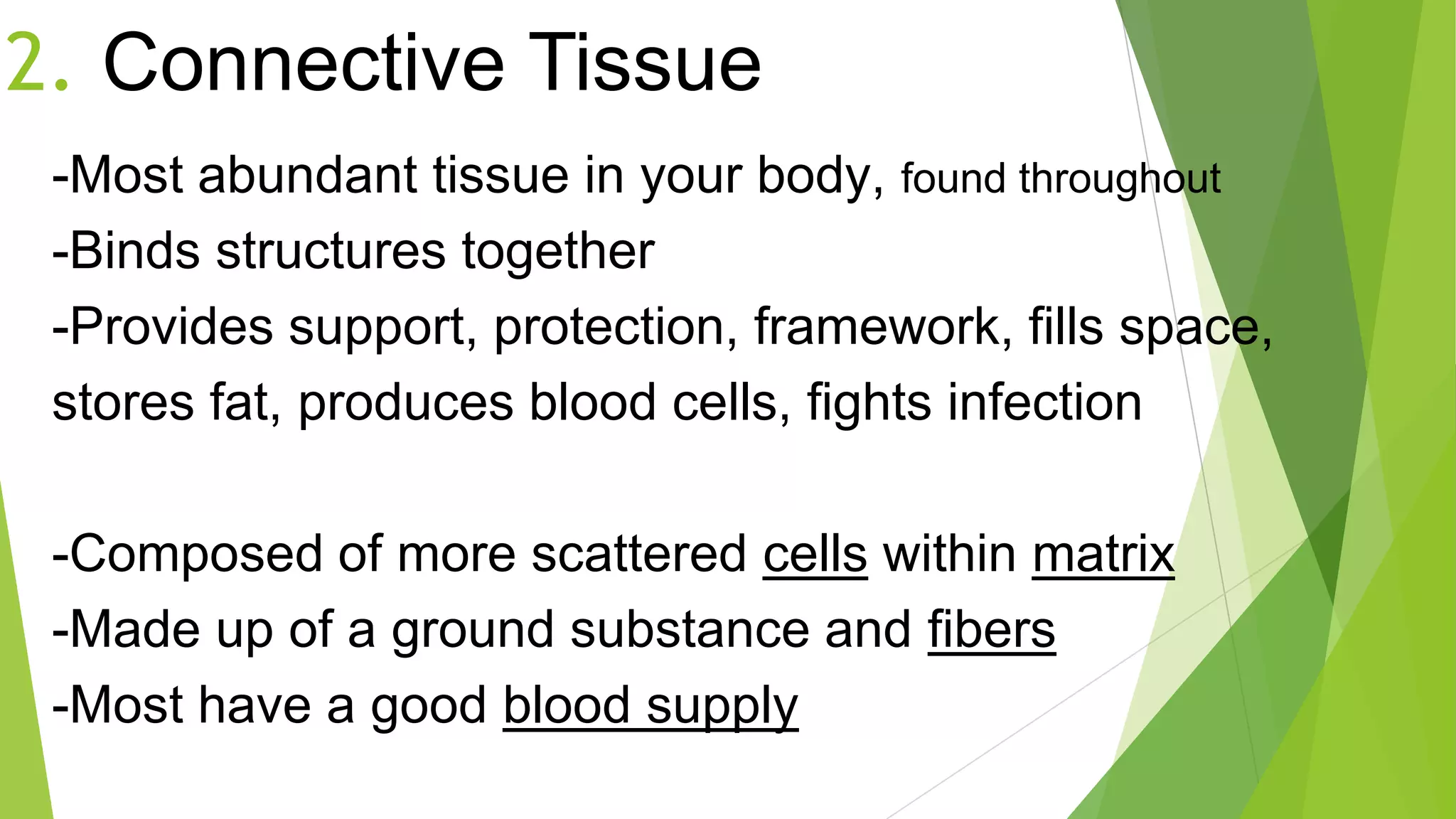 2. Connective Tissue

-Most abundant tissue in your body, found throughout
-Binds structures together
-Provides support, protection, framework, fills space, stores fat, produces blood cells, fights infection

-Composed of more scattered cells within matrix
-Made up of a ground substance and fibers
-Most have a good blood supply